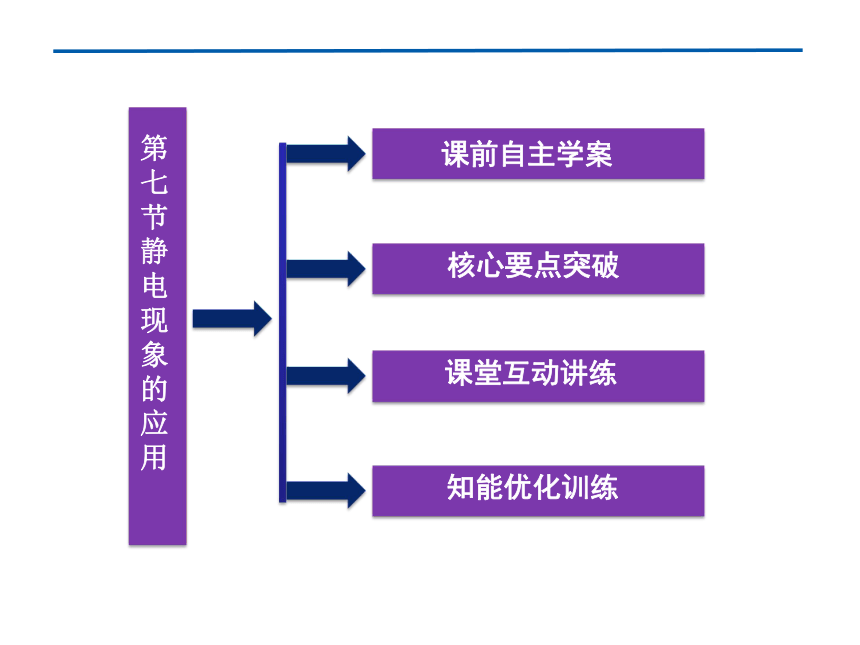 第七节静电现象的应用

课前自主学案

核心要点突破

课堂互动讲练

知能优化训练